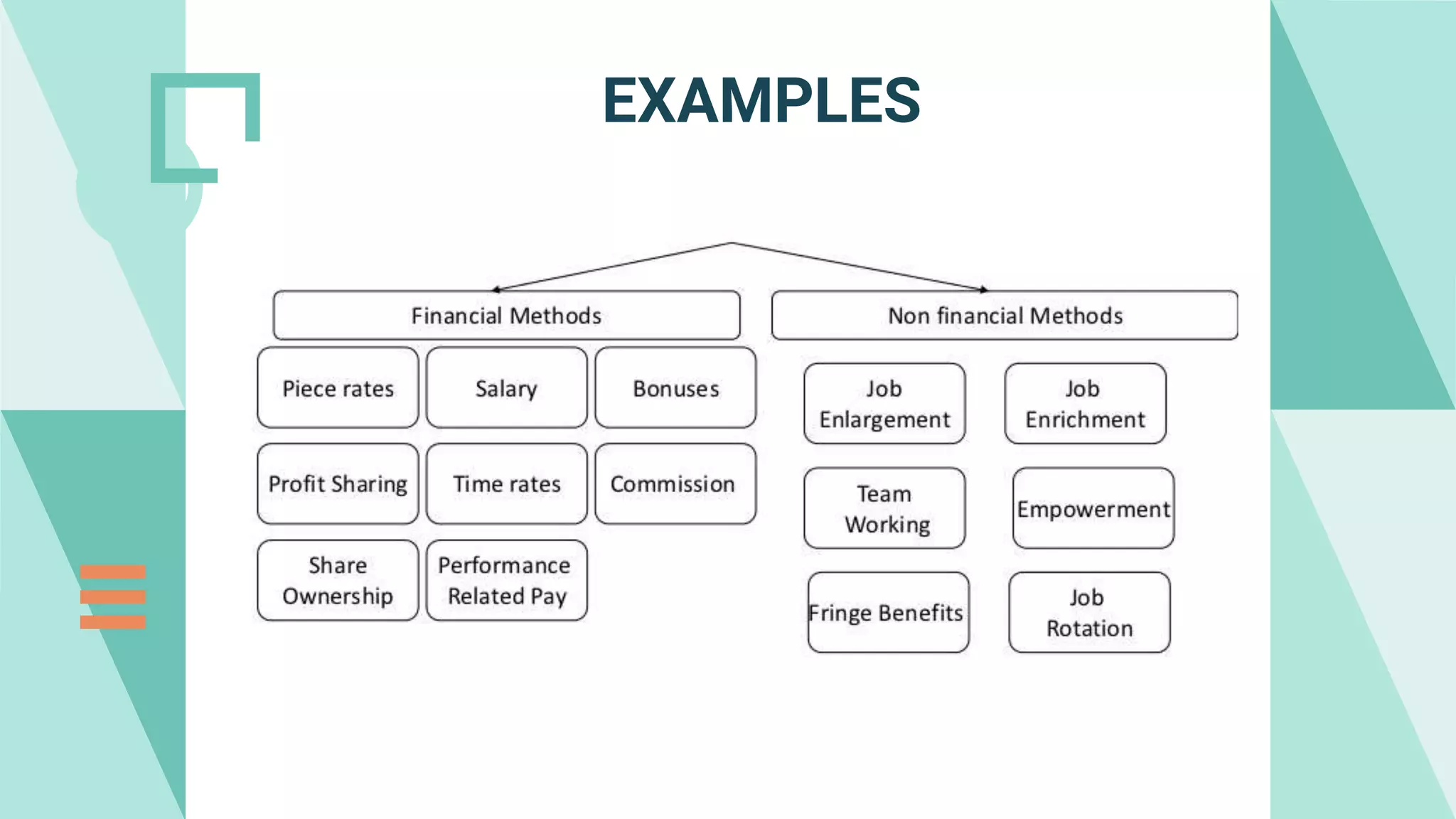 EXAMPLES

Financial Methods

Piece rates

Salary

Bonuses

Profit Sharing

Time rates

Commission

Share Ownership

Performance Related Pay

Non financial Methods

Job Enlargement

Job Enrichment

Team Working

Empowerment

Fringe Benefits

Job Rotation